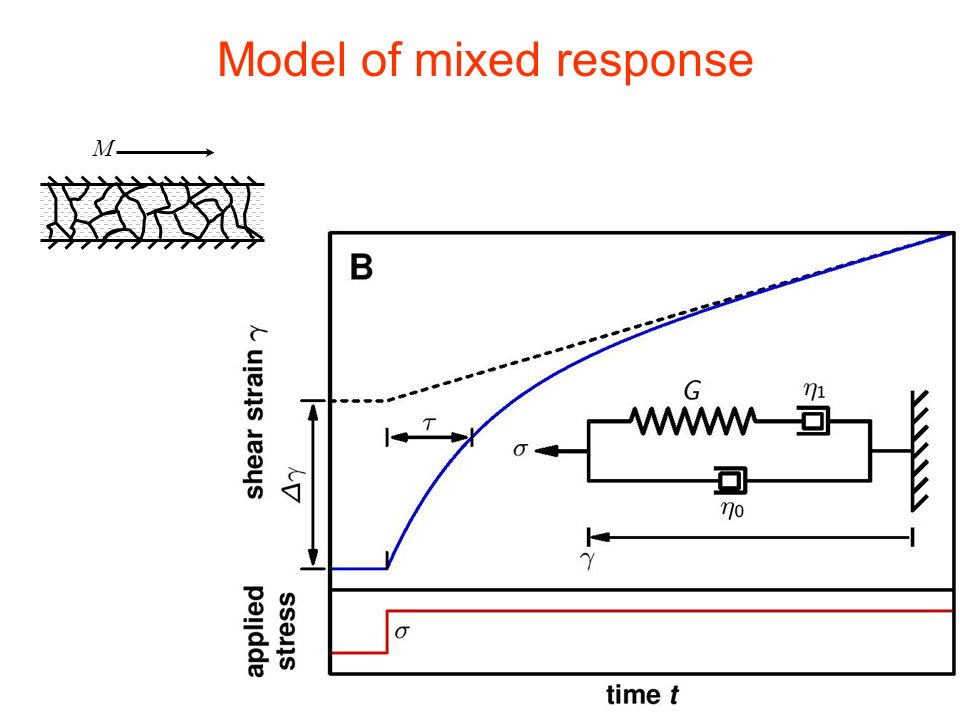 Model of mixed response

$M$

B

shear strain $\gamma$

$\Delta\gamma$

$\tau$

$G$

$\eta_1$

$\sigma$

$\eta_0$

$\gamma$

applied stress

$\sigma$

time $t$